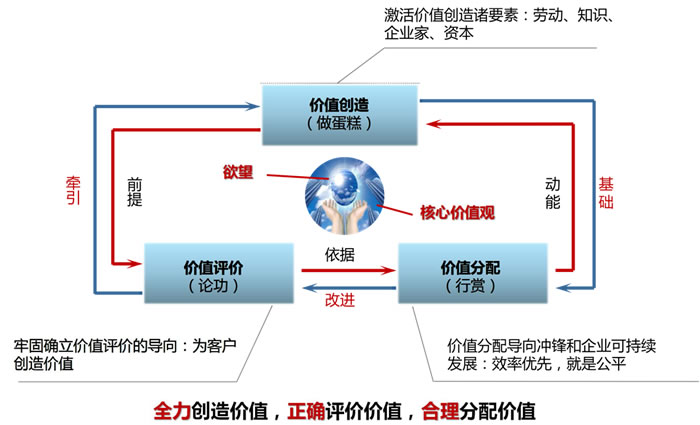 激活价值创造诸要素：劳动、知识、企业家、资本

价值创造
（做蛋糕）

牵引

前提

欲望

核心价值观

动能

基础

价值评价
（论功）

依据

改进

价值分配
（行赏）

牢固确立价值评价的导向：为客户创造价值

价值分配导向冲锋和企业可持续发展：效率优先，就是公平

全力创造价值，正确评价价值，合理分配价值